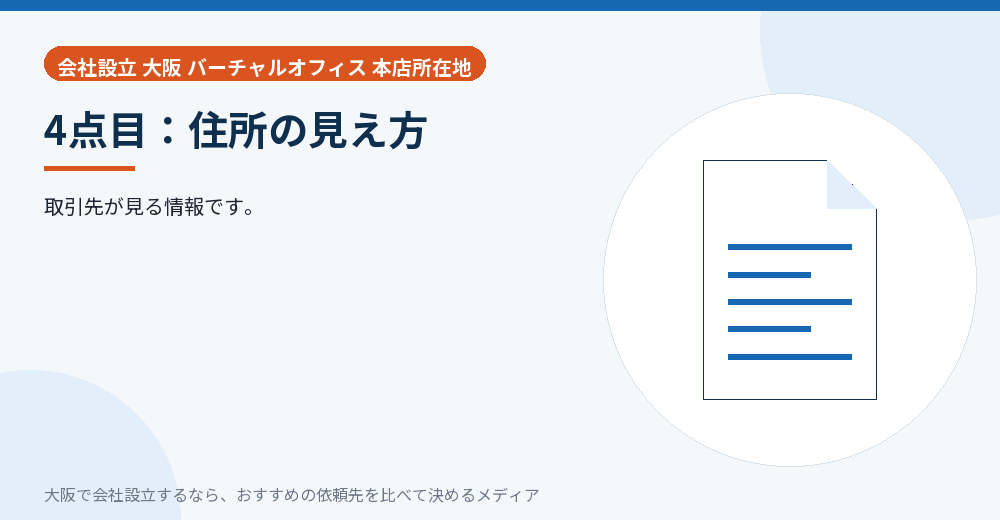 会社設立 大阪 バーチャルオフィス 本店所在地

4点目：住所の見え方

取引先が見る情報です。

大阪で会社設立するなら、おすすめの依頼先を比べて決めるメディア